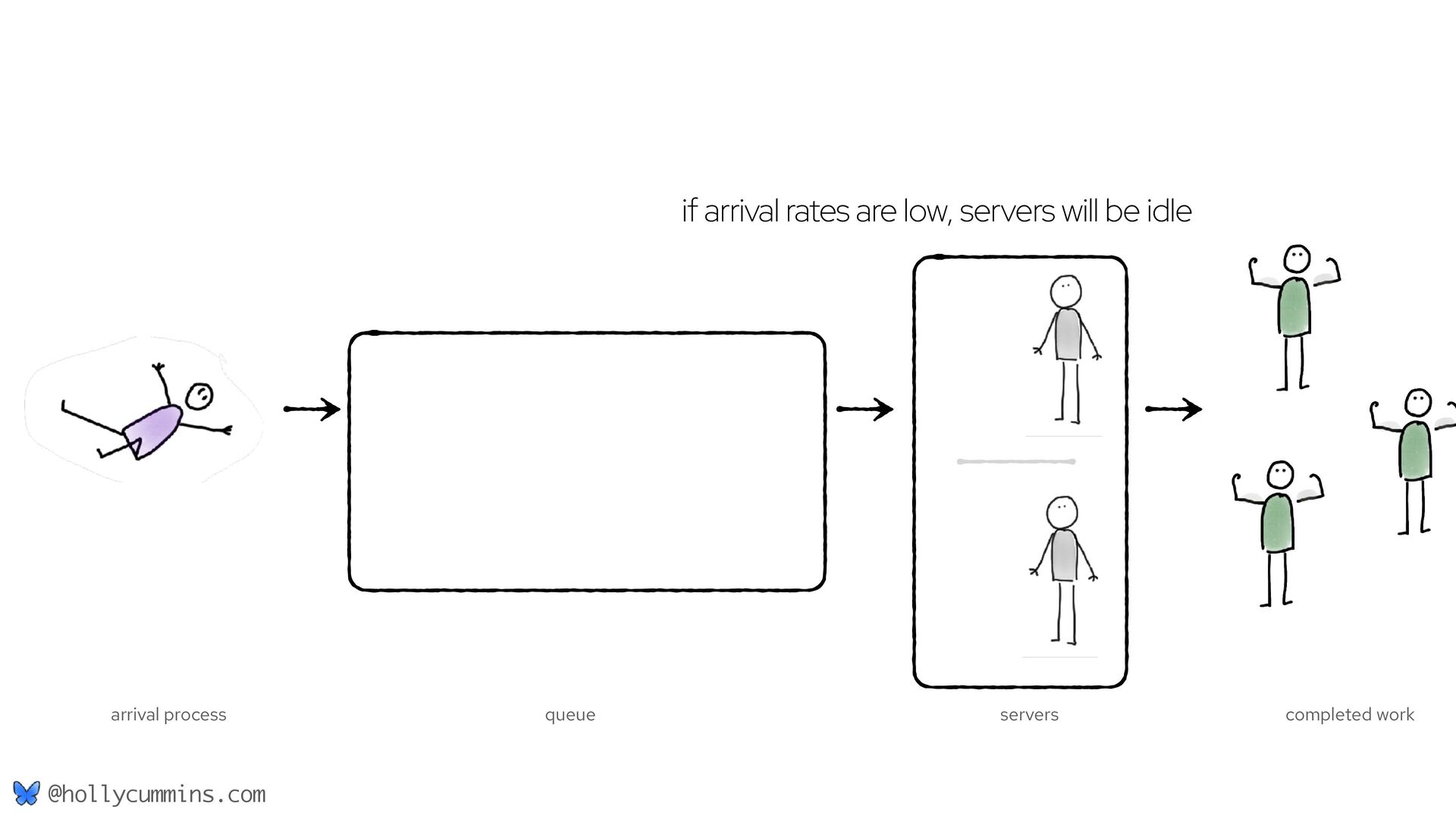 if arrival rates are low, servers will be idle

arrival process

queue

servers

completed work

@hollycummins.com